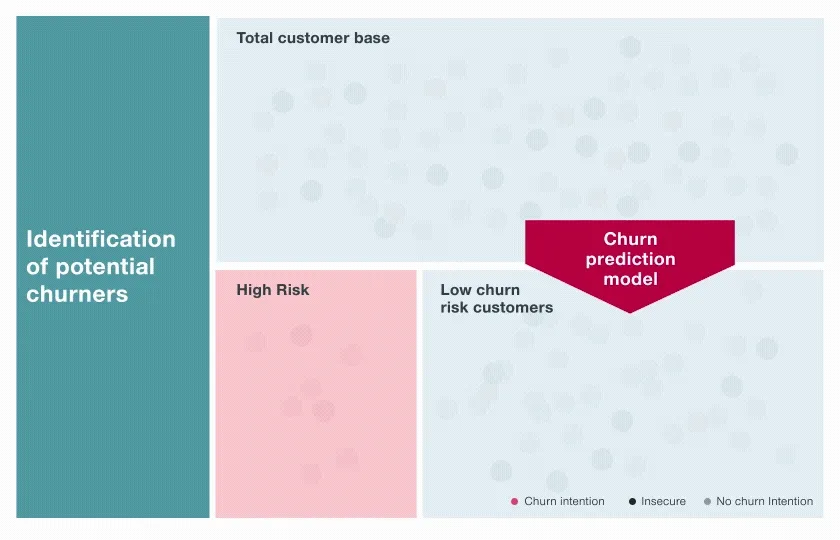 Identification of potential churners

Total customer base

Churn prediction model

High Risk

Low churn risk customers

Churn intention
Insecure
No churn Intention